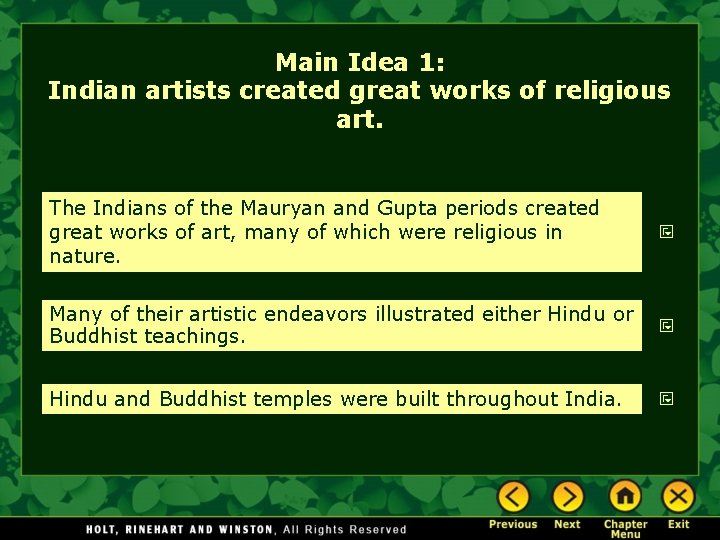 Main Idea 1:
Indian artists created great works of religious art.

The Indians of the Mauryan and Gupta periods created great works of art, many of which were religious in nature.

Many of their artistic endeavors illustrated either Hindu or Buddhist teachings.

Hindu and Buddhist temples were built throughout India.

HOLT, RINEHART AND WINSTON, All Rights Reserved

Previous Next Chapter Menu Exit